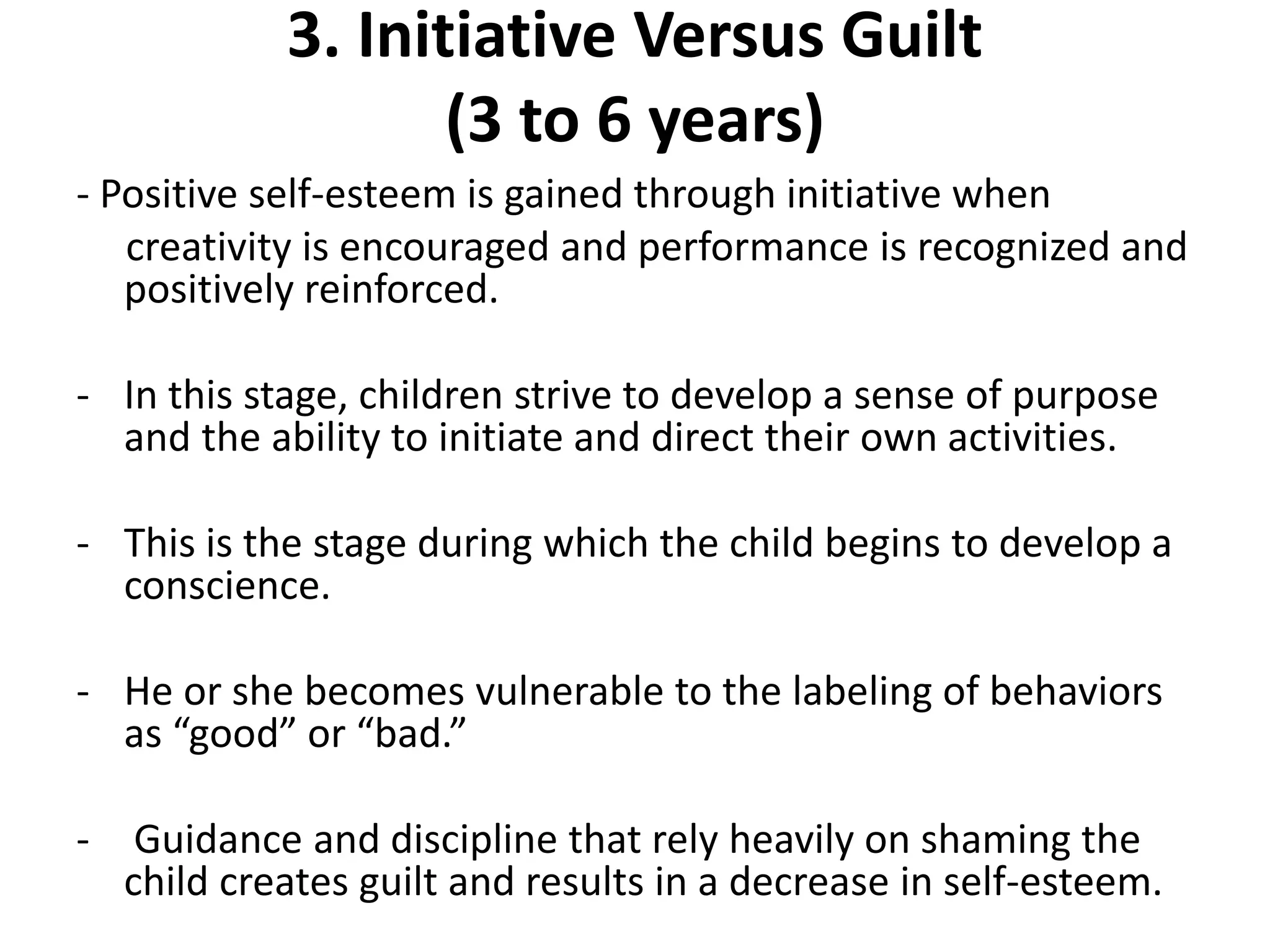 3. Initiative Versus Guilt
(3 to 6 years)

- Positive self-esteem is gained through initiative when creativity is encouraged and performance is recognized and positively reinforced.

- In this stage, children strive to develop a sense of purpose and the ability to initiate and direct their own activities.

- This is the stage during which the child begins to develop a conscience.

- He or she becomes vulnerable to the labeling of behaviors as “good” or “bad.”

- Guidance and discipline that rely heavily on shaming the child creates guilt and results in a decrease in self-esteem.